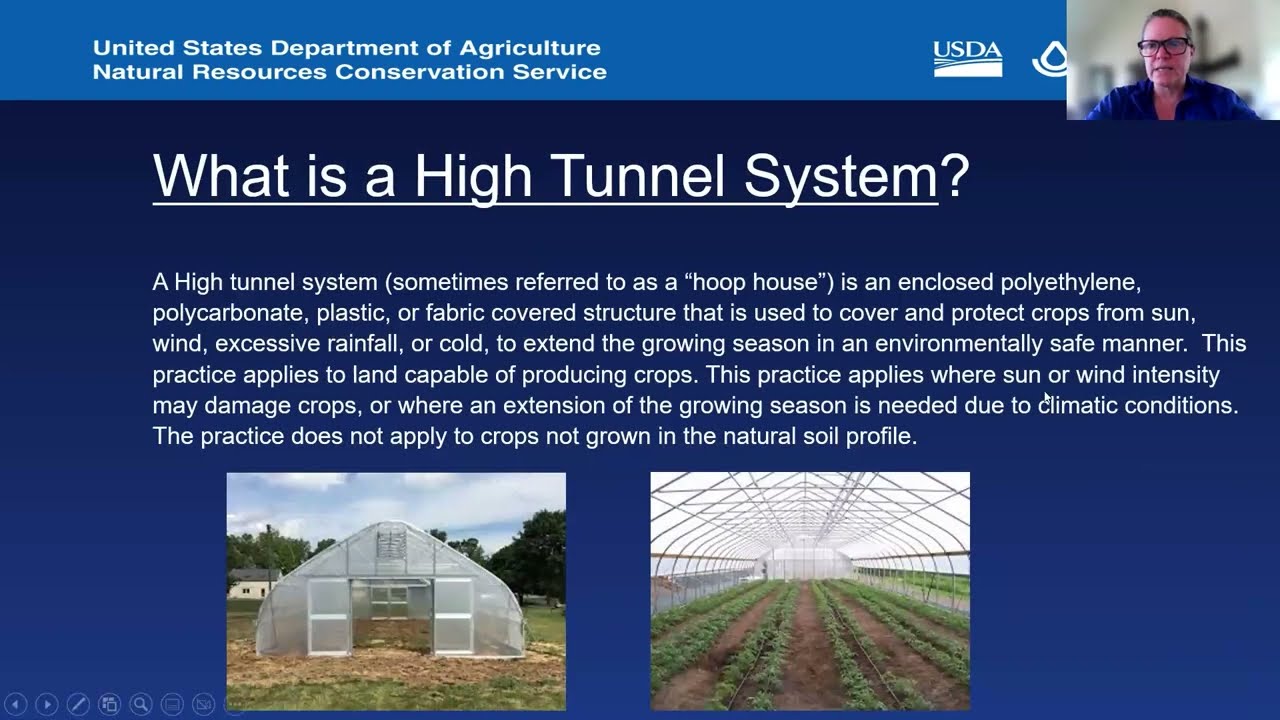 United States Department of Agriculture
Natural Resources Conservation Service

USDA

What is a High Tunnel System?

A High tunnel system (sometimes referred to as a “hoop house”) is an enclosed polyethylene, polycarbonate, plastic, or fabric covered structure that is used to cover and protect crops from sun, wind, excessive rainfall, or cold, to extend the growing season in an environmentally safe manner. This practice applies to land capable of producing crops. This practice applies where sun or wind intensity may damage crops, or where an extension of the growing season is needed due to climatic conditions. The practice does not apply to crops not grown in the natural soil profile.